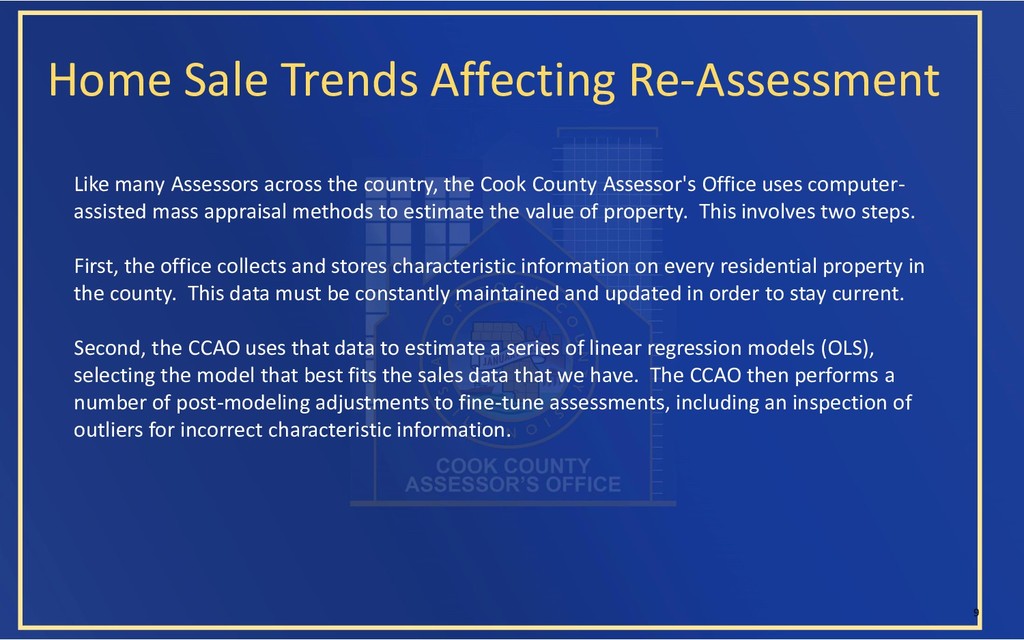 Home Sale Trends Affecting Re-Assessment

Like many Assessors across the country, the Cook County Assessor's Office uses computer-assisted mass appraisal methods to estimate the value of property. This involves two steps.

First, the office collects and stores characteristic information on every residential property in the county. This data must be constantly maintained and updated in order to stay current.

Second, the CCAO uses that data to estimate a series of linear regression models (OLS), selecting the model that best fits the sales data that we have. The CCAO then performs a number of post-modeling adjustments to fine-tune assessments, including an inspection of outliers for incorrect characteristic information.

COOK COUNTY ASSESSOR'S OFFICE

9